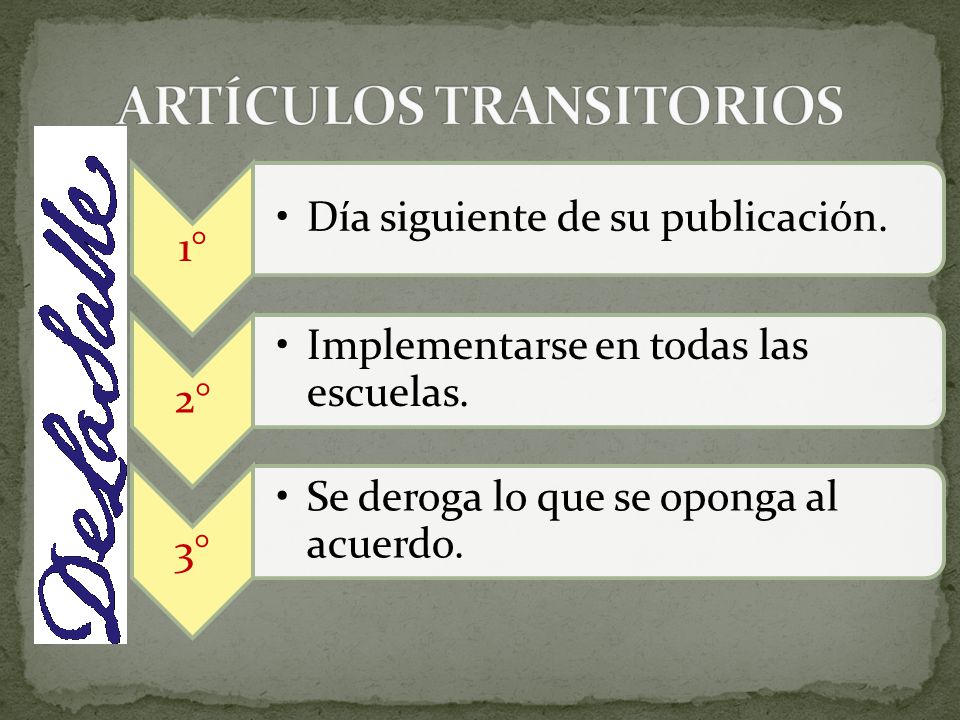 ARTÍCULOS TRANSITORIOS

De La Salle

1°

• Día siguiente de su publicación.

2°

• Implementarse en todas las escuelas.

3°

• Se deroga lo que se oponga al acuerdo.